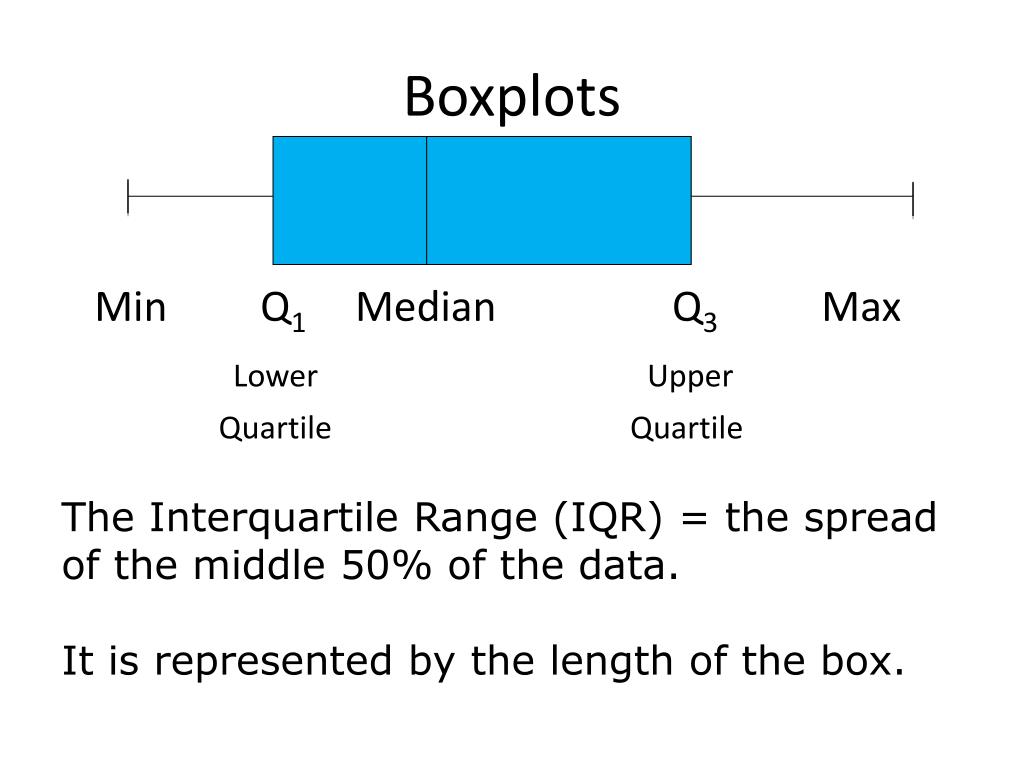 Boxplots

Min $Q_1$ Median $Q_3$ Max

Lower Quartile

Upper Quartile

The Interquartile Range (IQR) = the spread of the middle 50% of the data.

It is represented by the length of the box.